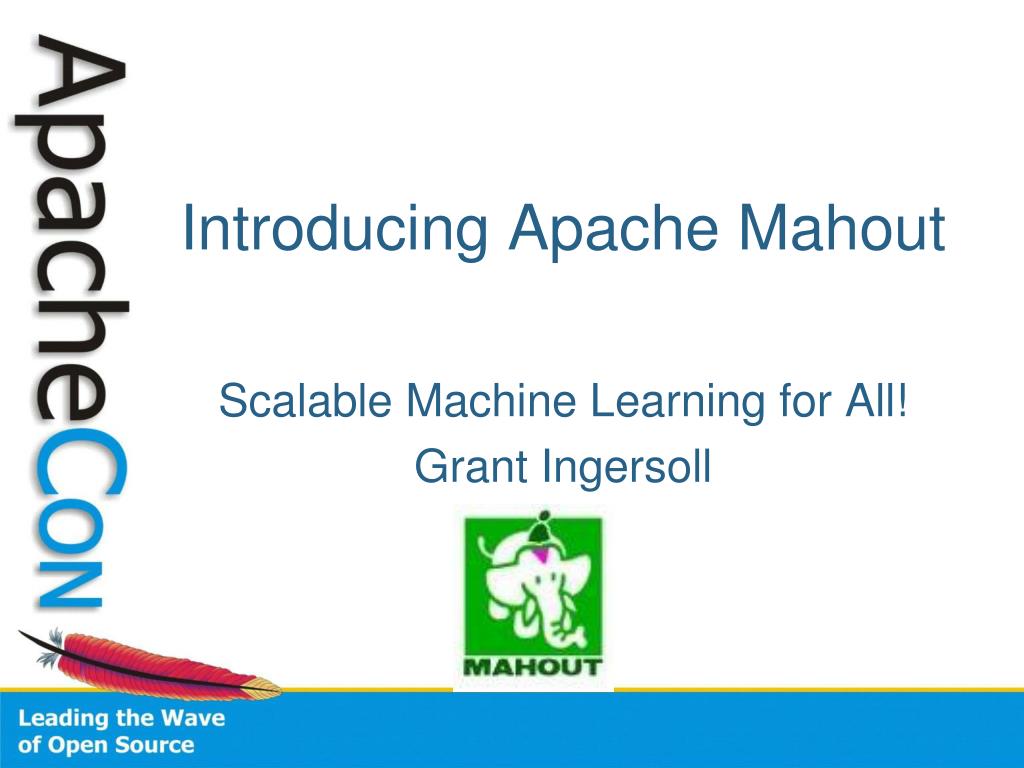 ApacheCon

Introducing Apache Mahout

Scalable Machine Learning for All!
Grant Ingersoll

MAHOUT

Leading the Wave
of Open Source